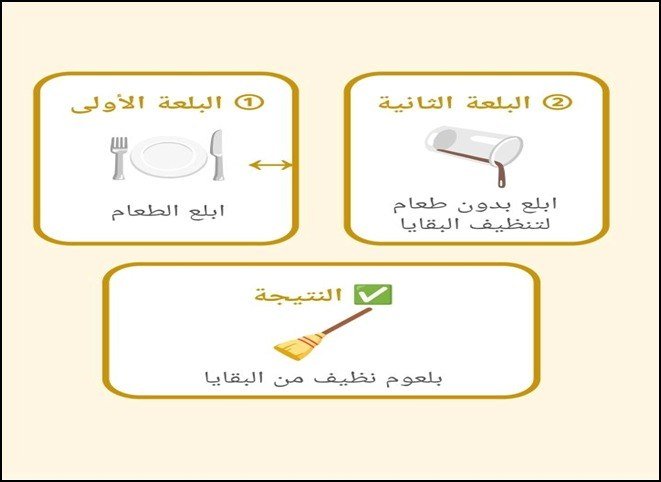 ① البلعة الأولى

ابلع الطعام

② البلعة الثانية

ابلع بدون طعام لتنظيف البقايا

✅ النتيجة

بلعوم نظيف من البقايا